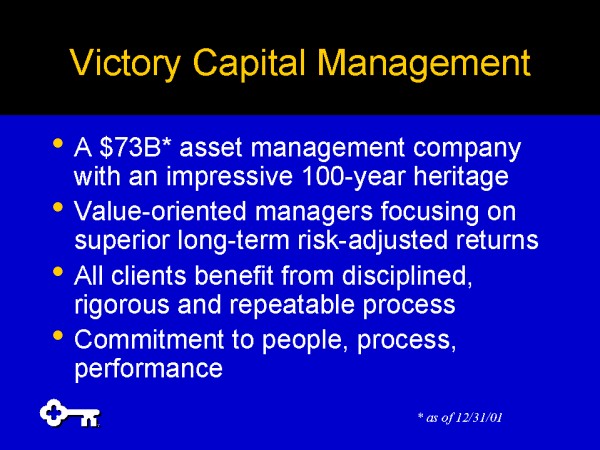 Victory Capital Management

• A \$73B* asset management company with an impressive 100-year heritage
• Value-oriented managers focusing on superior long-term risk-adjusted returns
• All clients benefit from disciplined, rigorous and repeatable process
• Commitment to people, process, performance

* as of 12/31/01